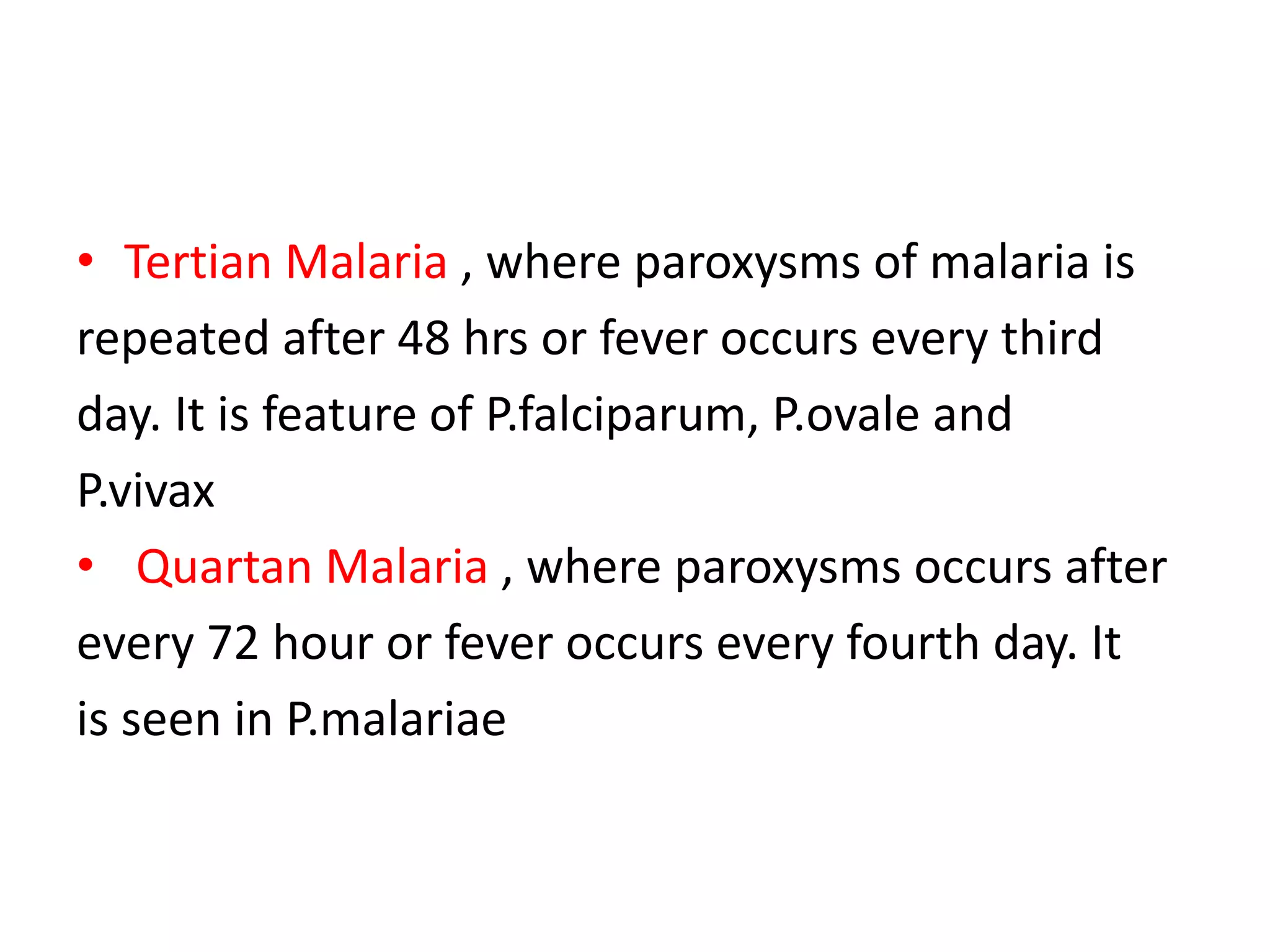 • Tertian Malaria , where paroxysms of malaria is repeated after 48 hrs or fever occurs every third day. It is feature of P.falciparum, P.ovale and P.vivax

• Quartan Malaria , where paroxysms occurs after every 72 hour or fever occurs every fourth day. It is seen in P.malariae